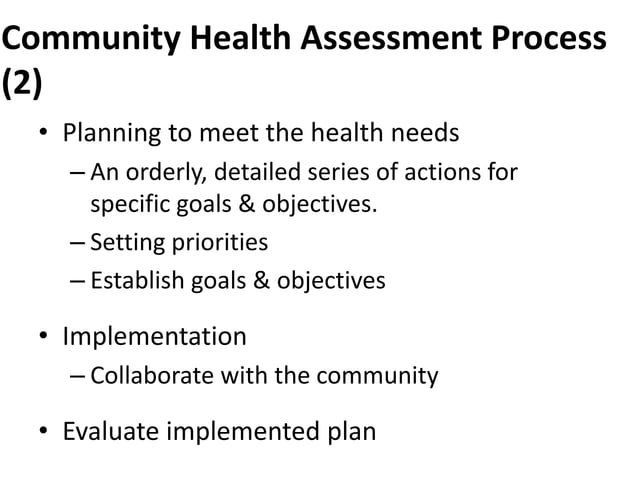 Community Health Assessment Process (2)

• Planning to meet the health needs
– An orderly, detailed series of actions for specific goals & objectives.
– Setting priorities
– Establish goals & objectives

• Implementation
– Collaborate with the community

• Evaluate implemented plan